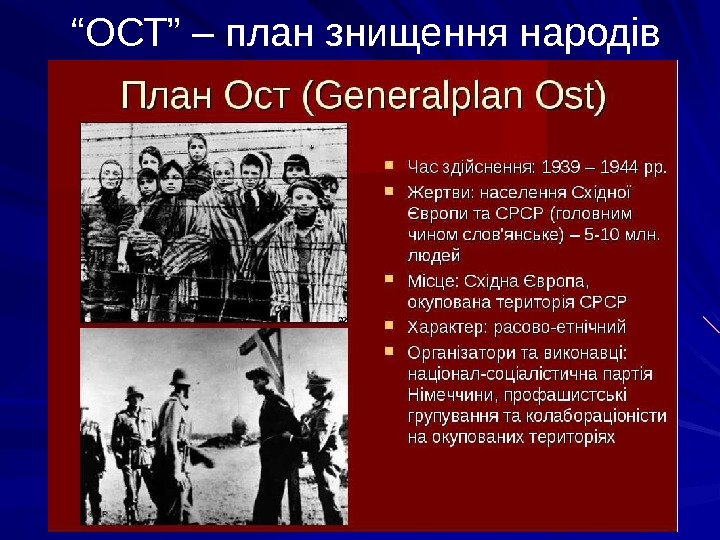 “ОСТ” – план знищення народів

План Ост (Generalplan Ost)

- Час здійснення: 1939 – 1944 рр.
- Жертви: населення Східної Європи та СРСР (головним чином слов'янське) – 5-10 млн. людей
- Місце: Східна Європа, окупована територія СРСР
- Характер: расово-етнічний
- Організатори та виконавці: націонал-соціалістична партія Німеччини, профашистські групування та колабораціоністи на окупованих територіях